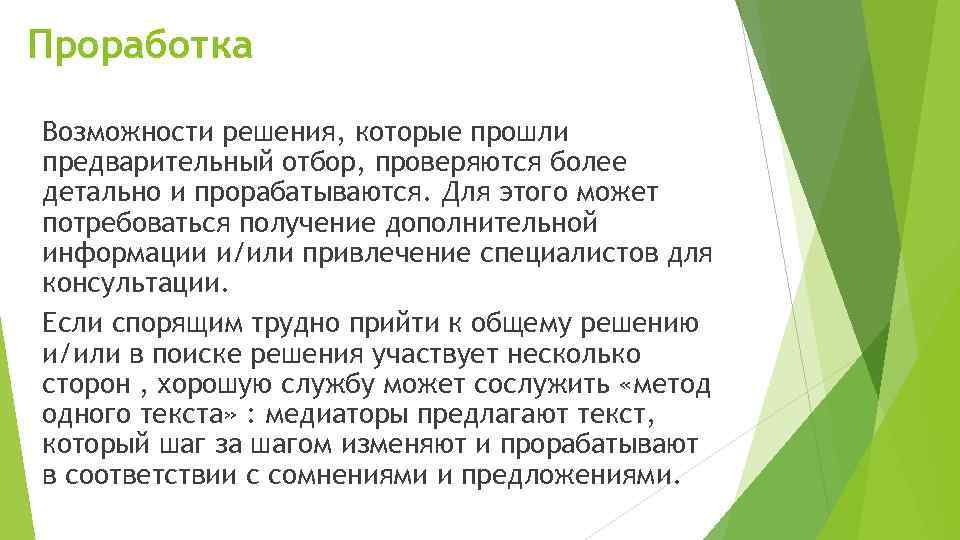 Проработка

Возможности решения, которые прошли предварительный отбор, проверяются более детально и прорабатываются. Для этого может потребоваться получение дополнительной информации и/или привлечение специалистов для консультации.

Если спорящим трудно прийти к общему решению и/или в поиске решения участвует несколько сторон , хорошую службу может сослужить «метод одного текста» : медиаторы предлагают текст, который шаг за шагом изменяют и прорабатывают в соответствии с сомнениями и предложениями.